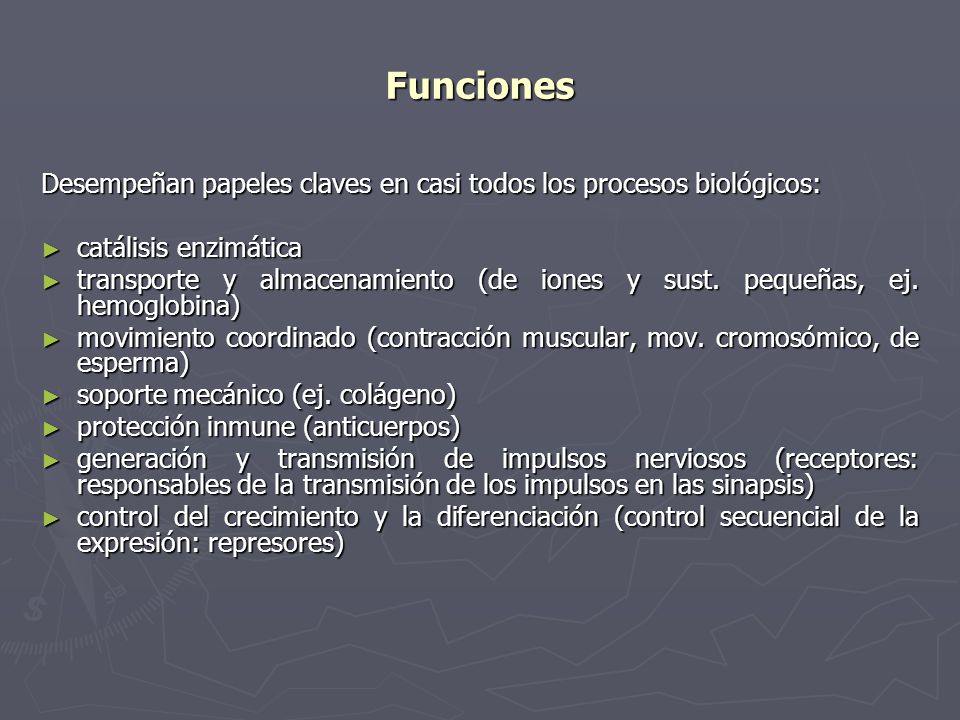 Funciones

Desempeñan papeles claves en casi todos los procesos biológicos:

► catálisis enzimática
► transporte y almacenamiento (de iones y sust. pequeñas, ej. hemoglobina)
► movimiento coordinado (contracción muscular, mov. cromosómico, de esperma)
► soporte mecánico (ej. colágeno)
► protección inmune (anticuerpos)
► generación y transmisión de impulsos nerviosos (receptores: responsables de la transmisión de los impulsos en las sinapsis)
► control del crecimiento y la diferenciación (control secuencial de la expresión: represores)